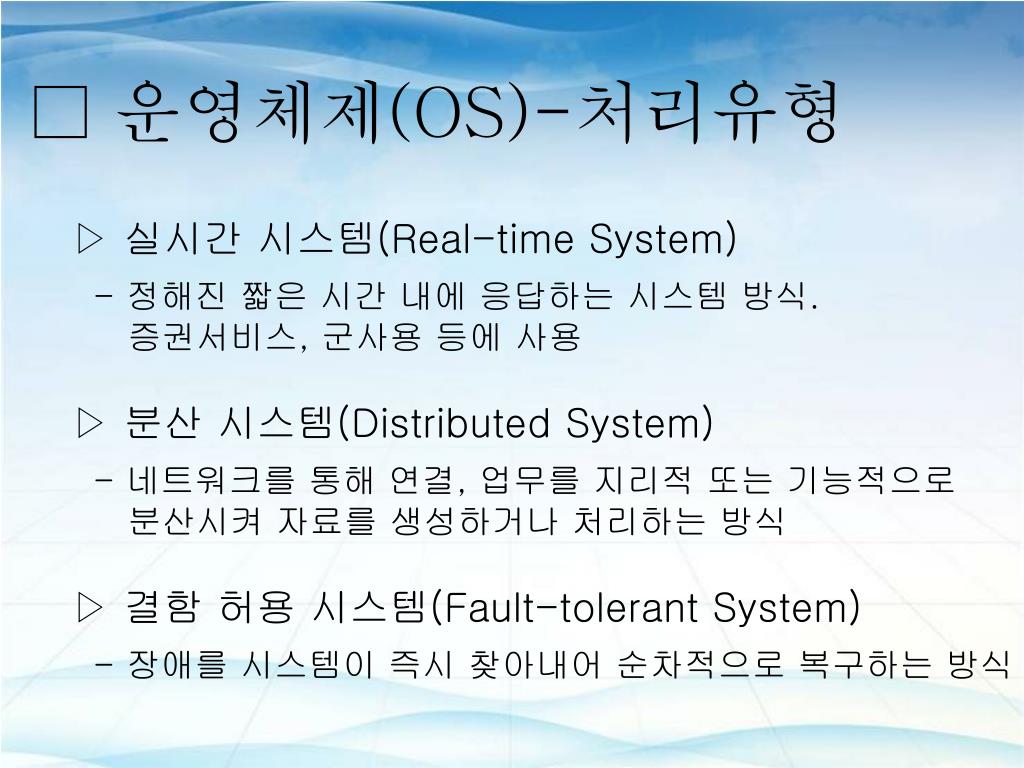 □ 운영체제(OS)-처리유형

▷ 실시간 시스템(Real-time System)

- 정해진 짧은 시간 내에 응답하는 시스템 방식. 증권서비스, 군사용 등에 사용

▷ 분산 시스템(Distributed System)

- 네트워크를 통해 연결, 업무를 지리적 또는 기능적으로 분산시켜 자료를 생성하거나 처리하는 방식

▷ 결함 허용 시스템(Fault-tolerant System)

- 장애를 시스템이 즉시 찾아내어 순차적으로 복구하는 방식